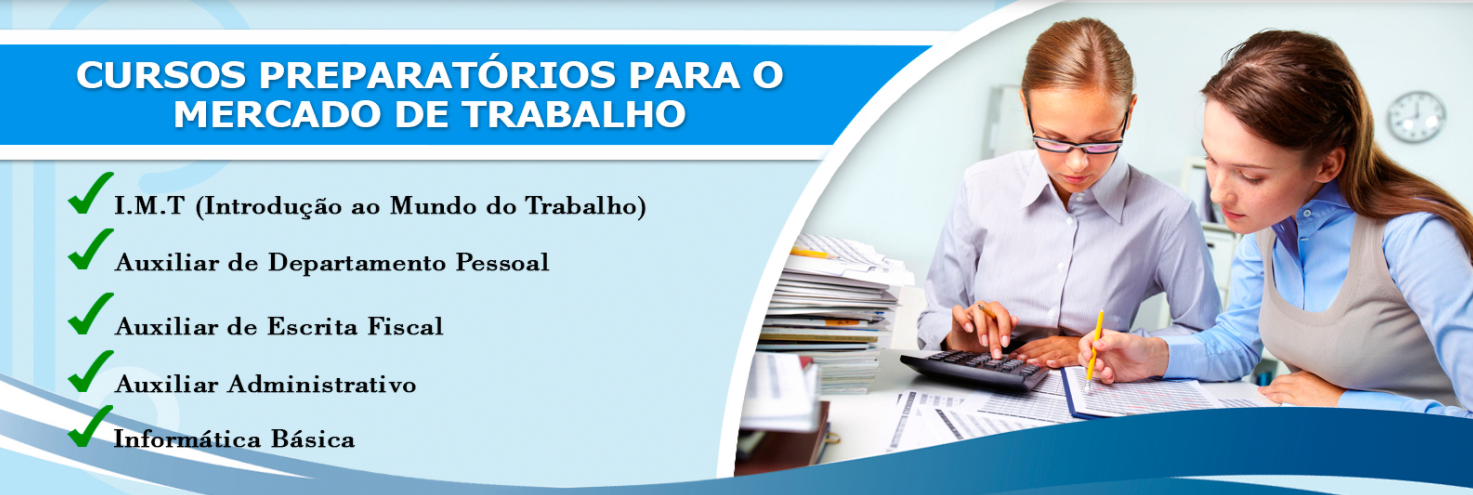 CURSOS PREPARATÓRIOS PARA O MERCADO DE TRABALHO

I.M.T (Introdução ao Mundo do Trabalho)

Auxiliar de Departamento Pessoal

Auxiliar de Escrita Fiscal

Auxiliar Administrativo

Informática Básica